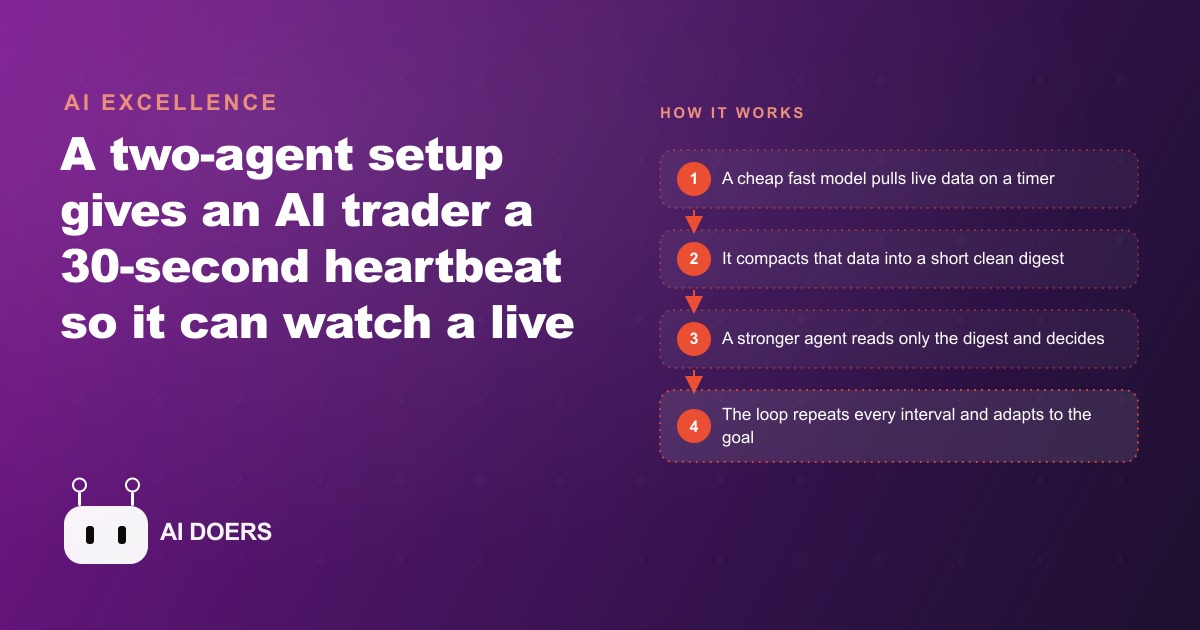 AI EXCELLENCE

A two-agent setup gives an AI trader a 30-second heartbeat so it can watch a live

AI DOERS

HOW IT WORKS

1 A cheap fast model pulls live data on a timer

2 It compacts that data into a short clean digest

3 A stronger agent reads only the digest and decides

4 The loop repeats every interval and adapts to the goal